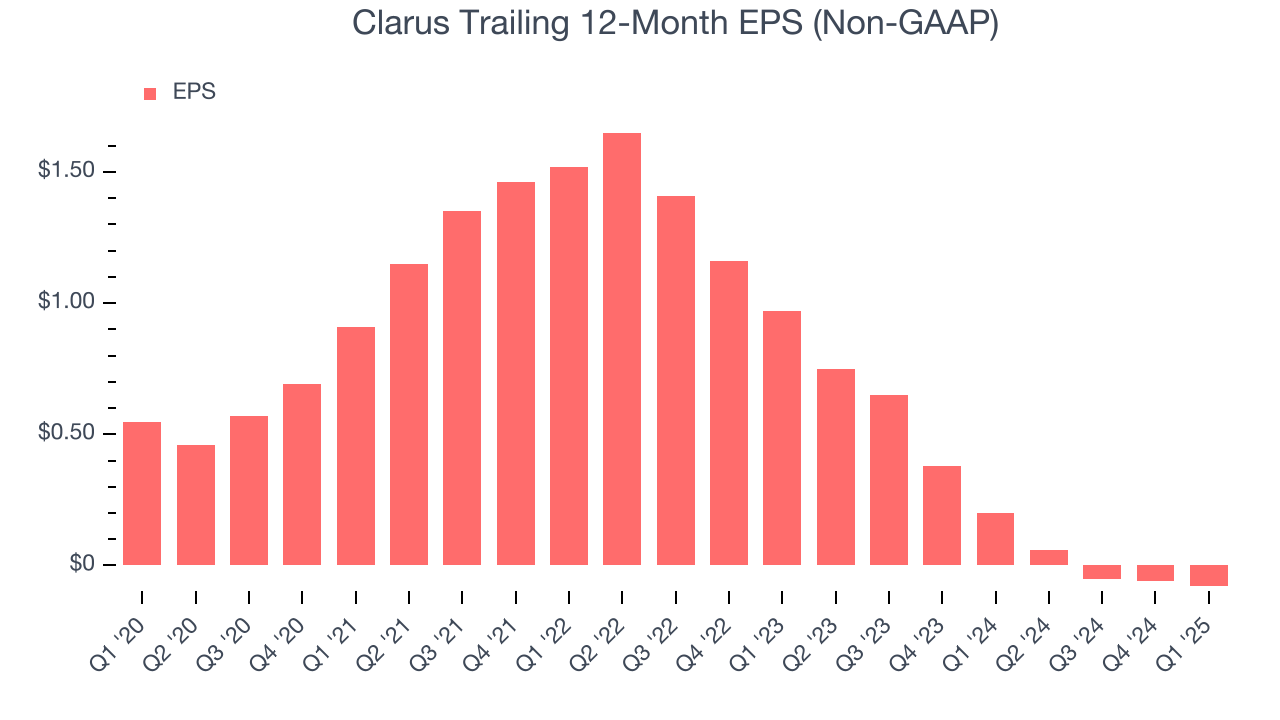 Clarus Trailing 12-Month EPS (Non-GAAP)

EPS

$1.50
$1.00
$0.50
$0

Q1 '20
Q2 '20
Q3 '20
Q4 '20
Q1 '21
Q2 '21
Q3 '21
Q4 '21
Q1 '22
Q2 '22
Q3 '22
Q4 '22
Q1 '23
Q2 '23
Q3 '23
Q4 '23
Q1 '24
Q2 '24
Q3 '24
Q4 '24
Q1 '25